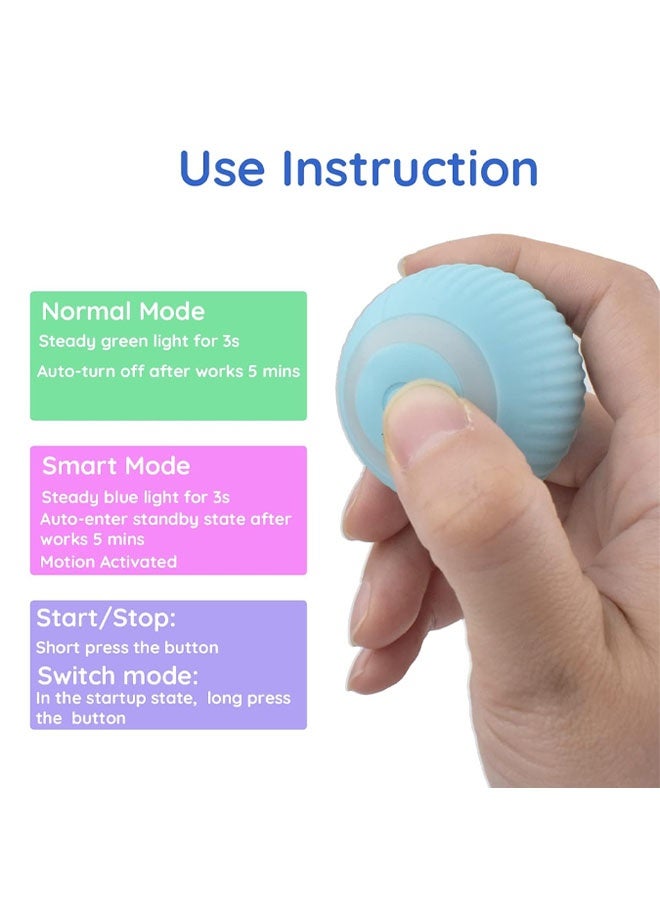 Use Instruction

Normal Mode
Steady green light for 3s
Auto-turn off after works 5 mins

Smart Mode
Steady blue light for 3s
Auto-enter standby state after works 5 mins
Motion Activated

Start/Stop:
Short press the button
Switch mode:
In the startup state, long press the button